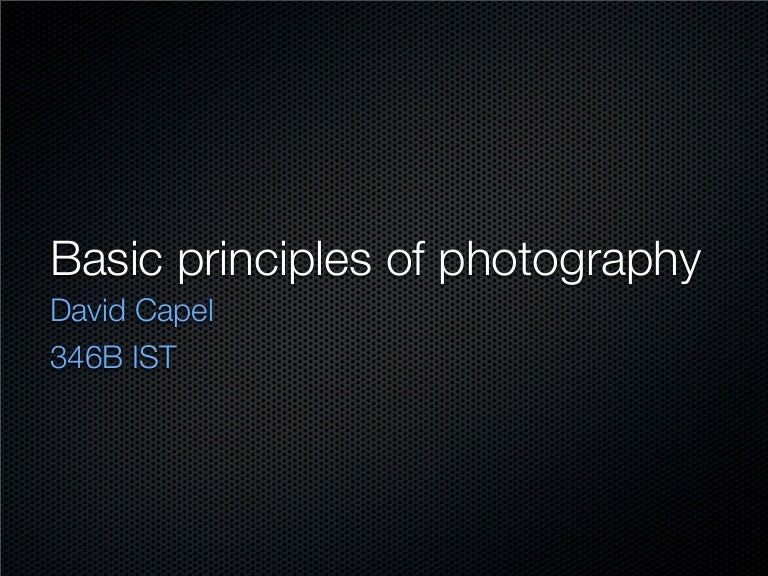 Basic principles of photography

David Capel

346B IST